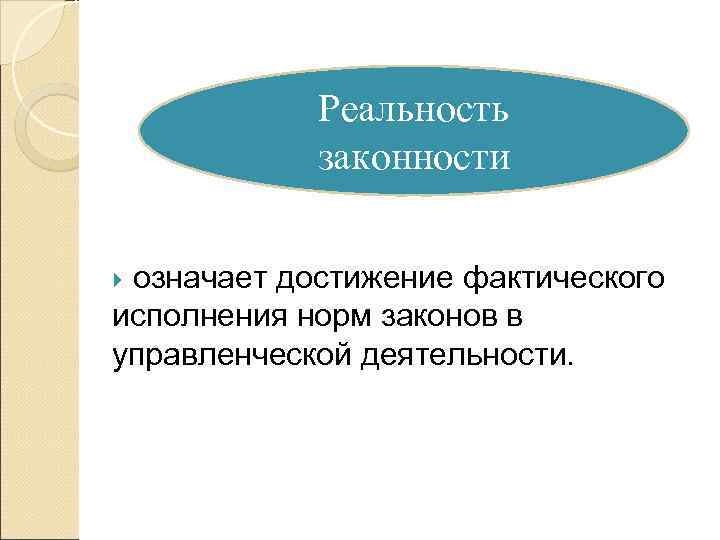 Реальность законности

означает достижение фактического исполнения норм законов в управленческой деятельности.